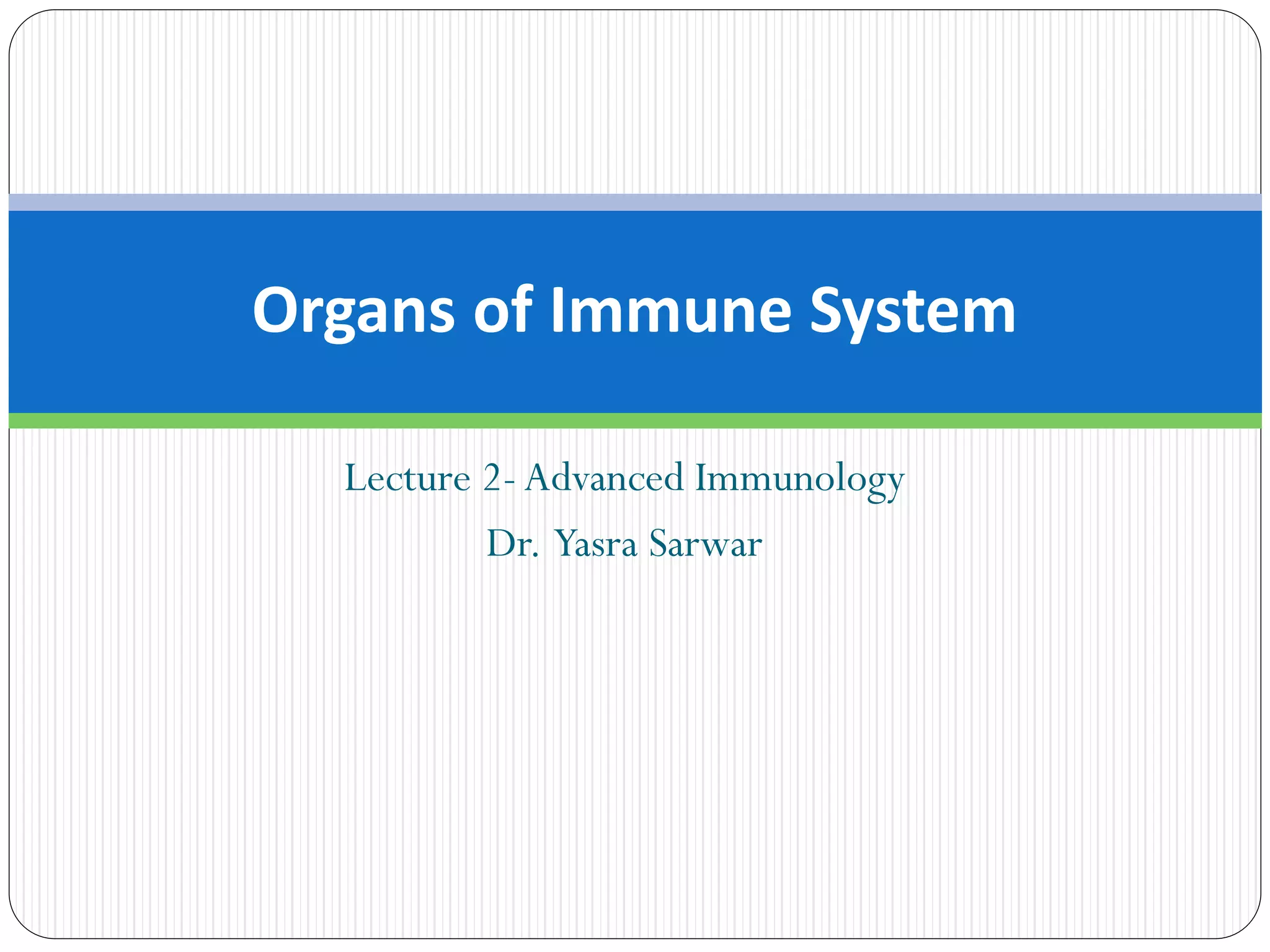 Organs of Immune System

Lecture 2- Advanced Immunology

Dr. Yasra Sarwar